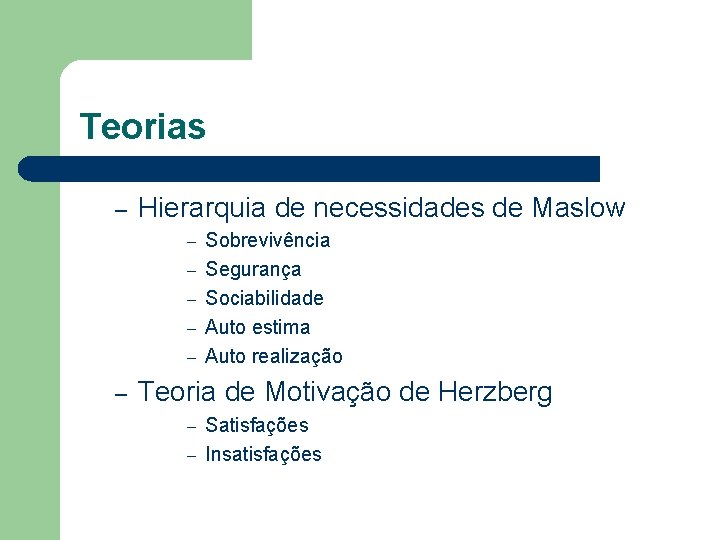 Teorias

– Hierarquia de necessidades de Maslow
  – Sobrevivência
  – Segurança
  – Sociabilidade
  – Auto estima
  – Auto realização
– Teoria de Motivação de Herzberg
  – Satisfações
  – Insatisfações